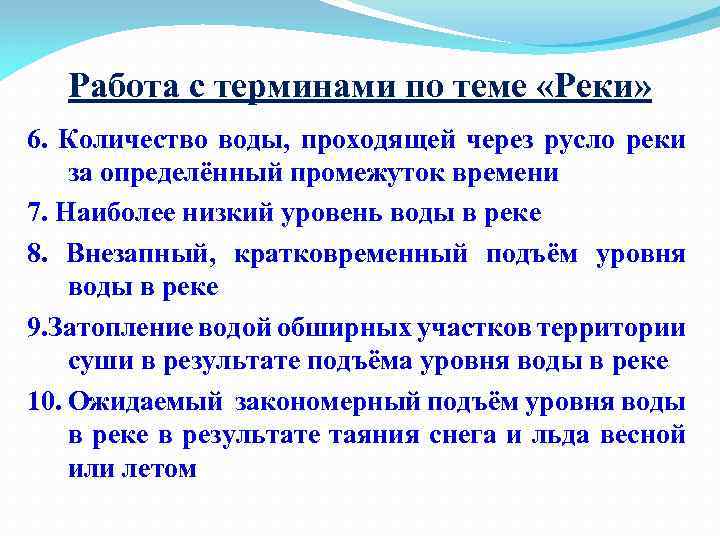 Работа с терминами по теме «Реки»

6. Количество воды, проходящей через русло реки за определённый промежуток времени

7. Наиболее низкий уровень воды в реке

8. Внезапный, кратковременный подъём уровня воды в реке

9.Затопление водой обширных участков территории суши в результате подъёма уровня воды в реке

10. Ожидаемый закономерный подъём уровня воды в реке в результате таяния снега и льда весной или летом